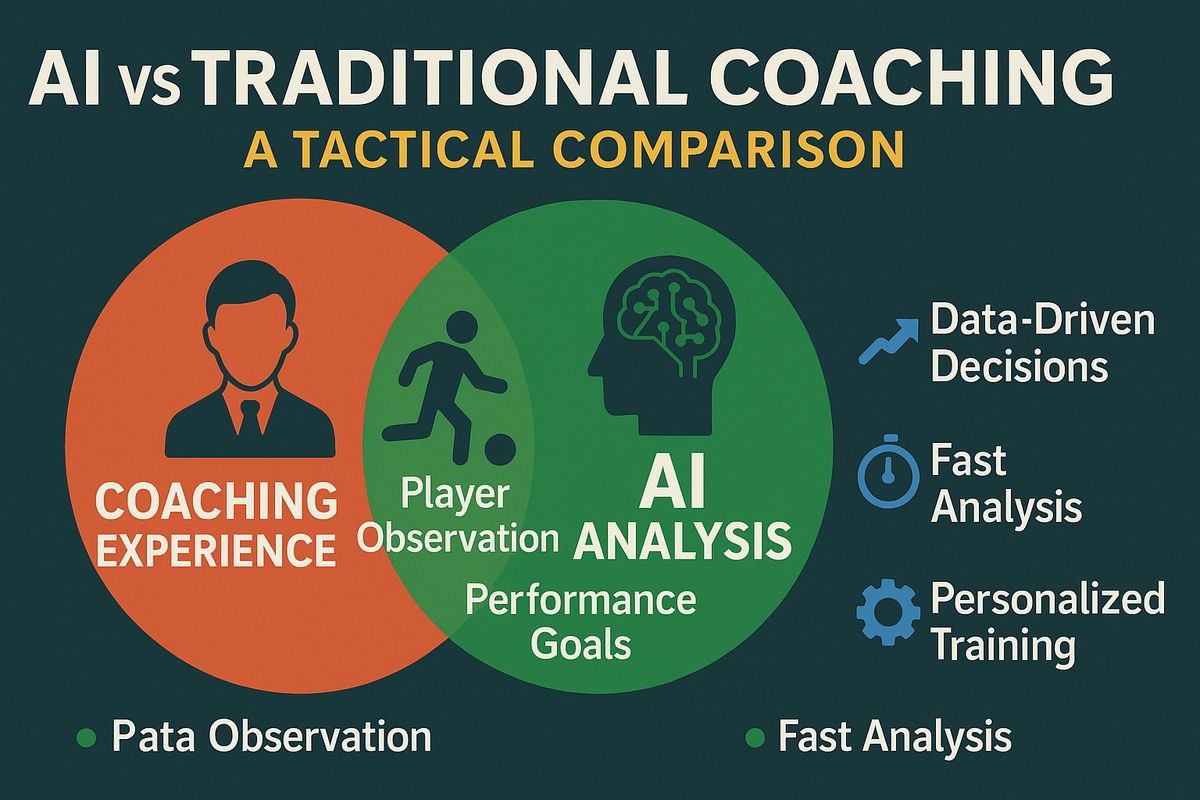 AI vs TRADITIONAL COACHING
A TACTICAL COMPARISON

COACHING EXPERIENCE

Player Observation

AI ANALYSIS

Performance Goals

Data-Driven Decisions

Fast Analysis

Personalized Training

• Pata Observation

• Fast Analysis